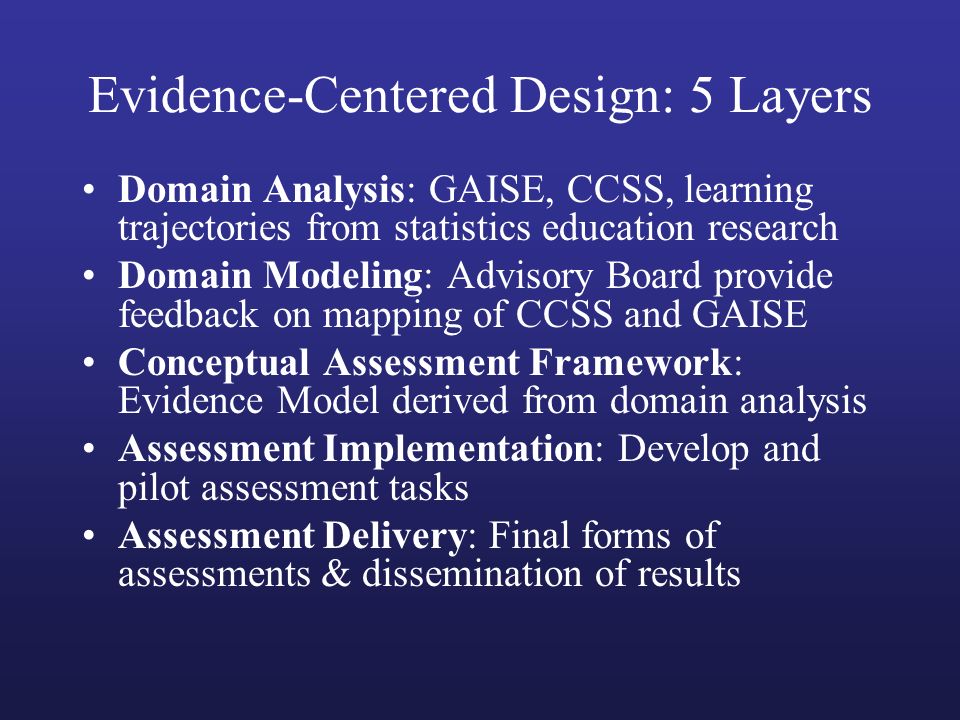 Evidence-Centered Design: 5 Layers

• Domain Analysis: GAISE, CCSS, learning trajectories from statistics education research
• Domain Modeling: Advisory Board provide feedback on mapping of CCSS and GAISE
• Conceptual Assessment Framework: Evidence Model derived from domain analysis
• Assessment Implementation: Develop and pilot assessment tasks
• Assessment Delivery: Final forms of assessments & dissemination of results